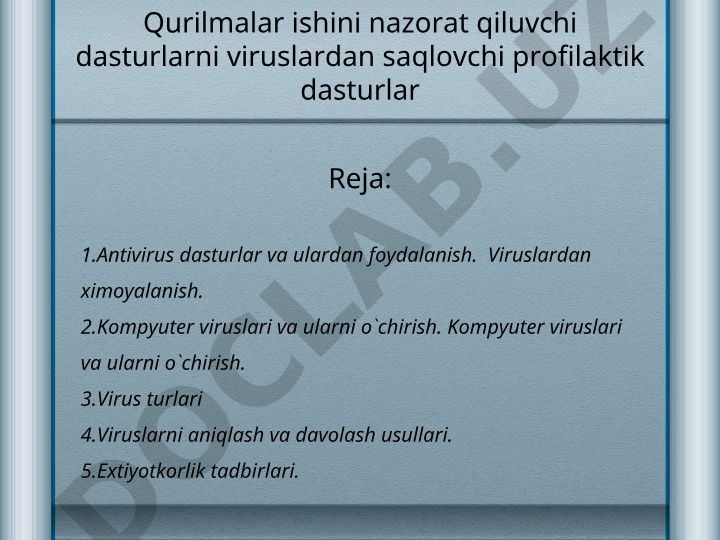 Qurilmalar ishini nazorat qiluvchi dasturlarni viruslardan saqlovchi profilaktik dasturlar

Reja:

1.Antivirus dasturlar va ulardan foydalanish. Viruslardan ximoyalanish.
2.Kompyuter viruslari va ularni o`chirish. Kompyuter viruslari va ularni o`chirish.
3.Virus turlari
4.Viruslarni aniqlash va davolash usullari.
5.Extiyotkorlik tadbirlari.

DOCLAB.UZ